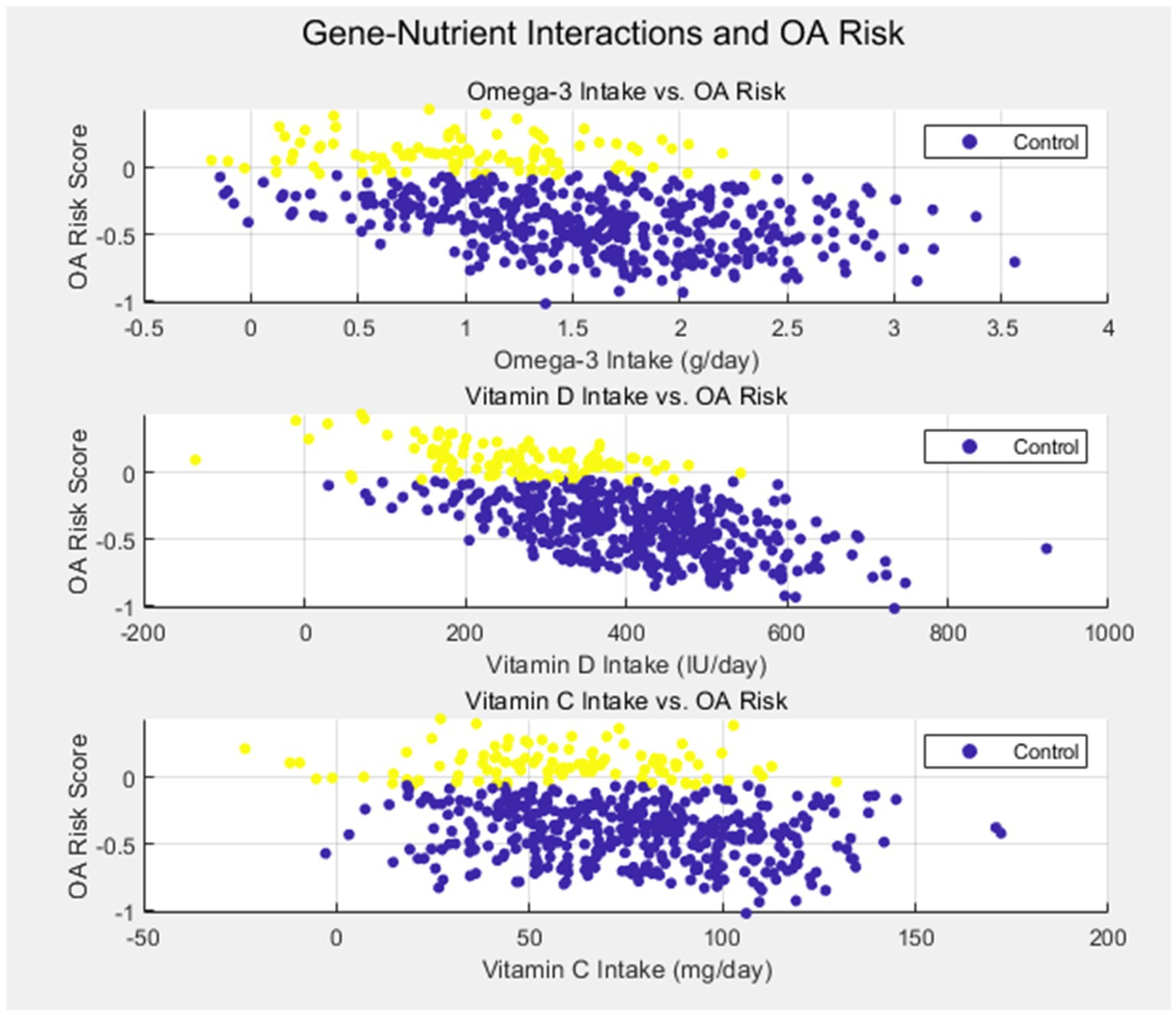 Gene-Nutrient Interactions and OA Risk

Omega-3 Intake vs. OA Risk

OA Risk Score

0
-0.5
-1

Control

-0.5 0 0.5 1 1.5 2 2.5 3 3.5 4

Omega-3 Intake (g/day)

Vitamin D Intake vs. OA Risk

OA Risk Score

0
-0.5
-1

Control

-200 0 200 400 600 800 1000

Vitamin D Intake (IU/day)

Vitamin C Intake vs. OA Risk

OA Risk Score

0
-0.5
-1

Control

-50 0 50 100 150 200

Vitamin C Intake (mg/day)